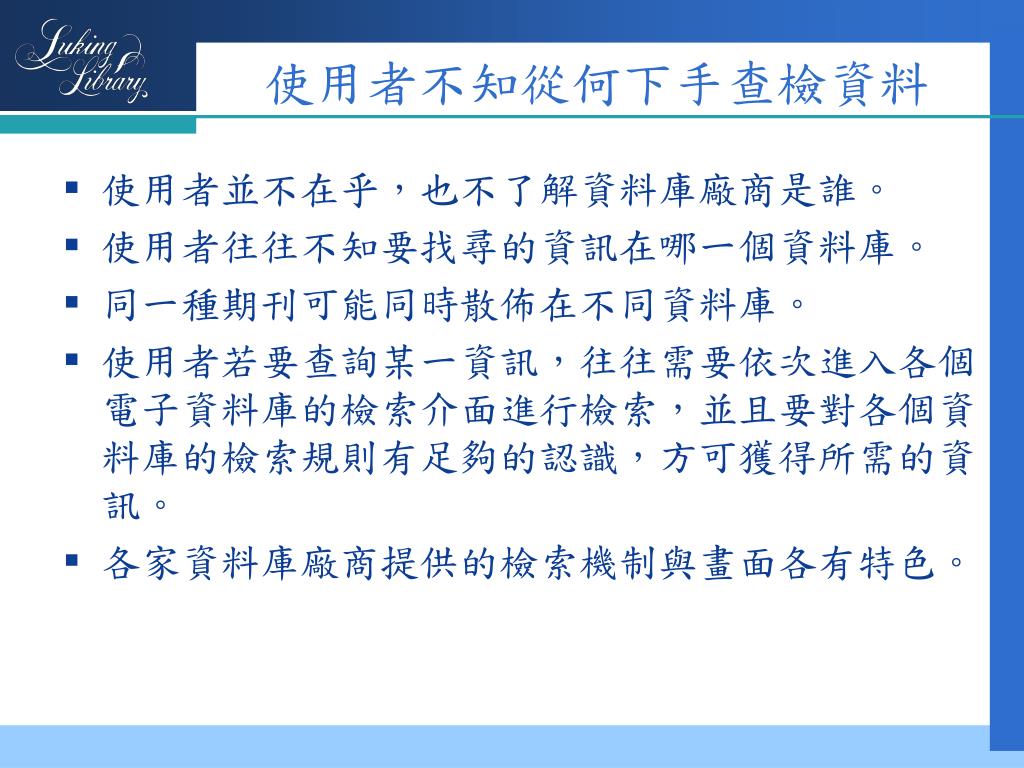 Luking Library

使用者不知從何下手查檢資料

▪ 使用者並不在乎，也不了解資料庫廠商是誰。
▪ 使用者往往不知要找尋的資訊在哪一個資料庫。
▪ 同一種期刊可能同時散佈在不同資料庫。
▪ 使用者若要查詢某一資訊，往往需要依次進入各個電子資料庫的檢索介面進行檢索，並且要對各個資料庫的檢索規則有足夠的認識，方可獲得所需的資訊。
▪ 各家資料庫廠商提供的檢索機制與畫面各有特色。